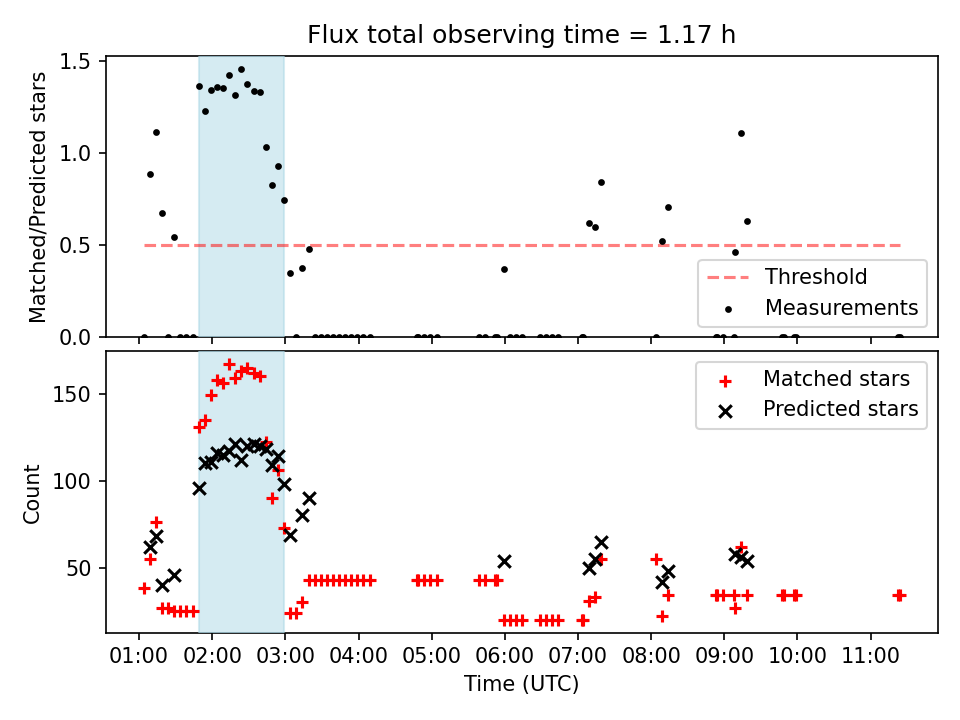 Flux total observing time = 1.17 h

Matched/Predicted stars

1.5
1.0
0.5
0.0

Threshold
Measurements

Count

150
100
50

Matched stars
Predicted stars

01:00 02:00 03:00 04:00 05:00 06:00 07:00 08:00 09:00 10:00 11:00

Time (UTC)